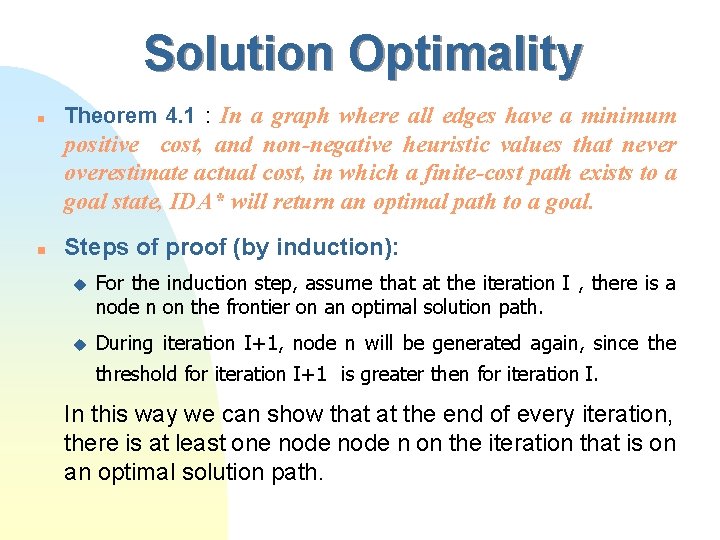 Solution Optimality

Theorem 4.1 : In a graph where all edges have a minimum positive cost, and non-negative heuristic values that never overestimate actual cost, in which a finite-cost path exists to a goal state, IDA* will return an optimal path to a goal.

Steps of proof (by induction):

For the induction step, assume that at the iteration I , there is a node n on the frontier on an optimal solution path.

During iteration I+1, node n will be generated again, since the threshold for iteration I+1 is greater then for iteration I.

In this way we can show that at the end of every iteration, there is at least one node node n on the iteration that is on an optimal solution path.